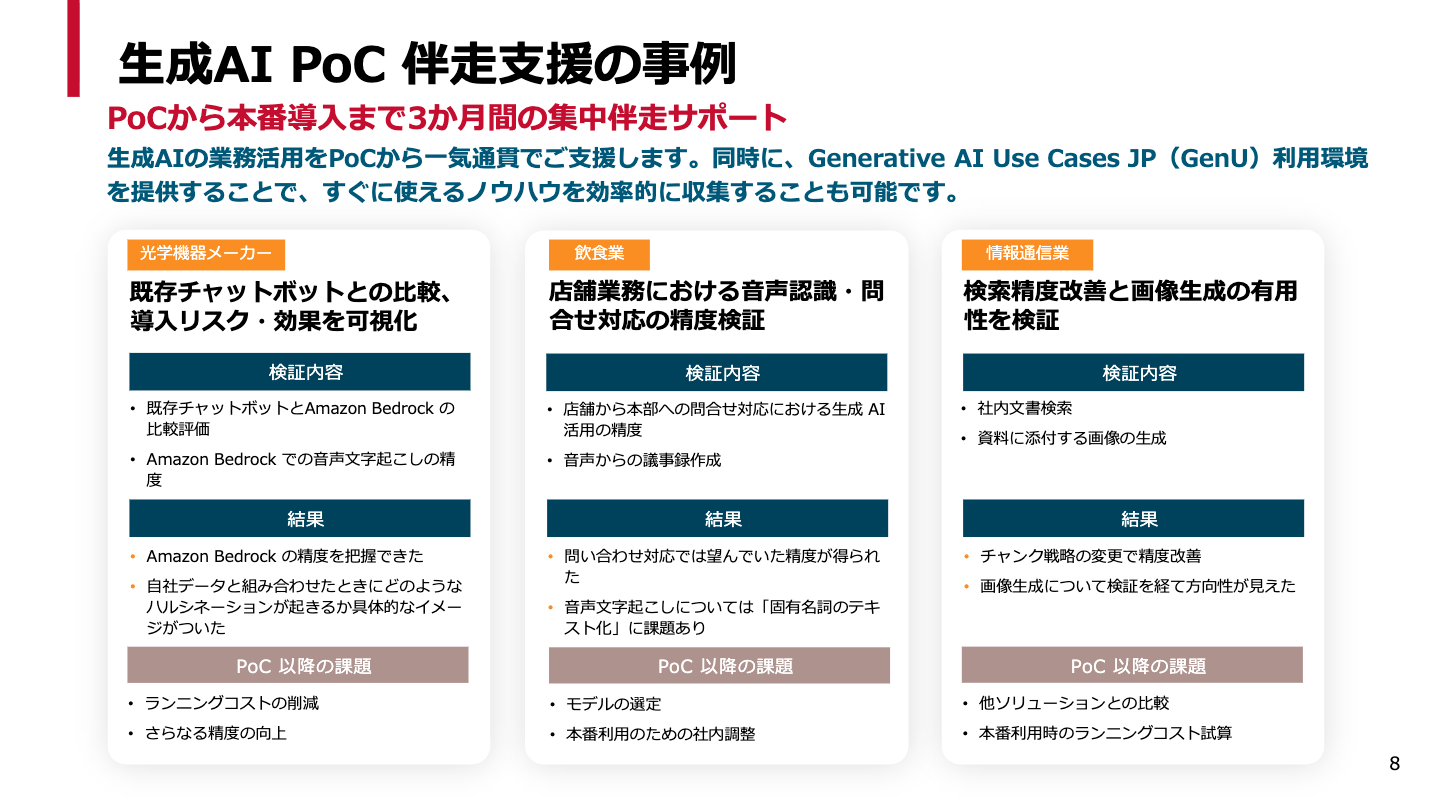 生成AI PoC 伴走支援の事例

PoCから本番導入まで3か月間の集中伴走サポート

生成AIの業務活用をPoCから一気通貫でご支援します。同時に、Generative AI Use Cases JP（GenU）利用環境を提供することで、すぐに使えるノウハウを効率的に収集することも可能です。

光学機器メーカー

既存チャットボットとの比較、導入リスク・効果を可視化

検証内容

• 既存チャットボットとAmazon Bedrock の比較評価
• Amazon Bedrock での音声文字起こしの精度

結果

• Amazon Bedrock の精度を把握できた
• 自社データと組み合わせたときにどのようなハルシネーションが起きるか具体的なイメージがついた

PoC 以降の課題

• ランニングコストの削減
• さらなる精度の向上

飲食業

店舗業務における音声認識・問合せ対応の精度検証

検証内容

• 店舗から本部への問合せ対応における生成 AI 活用の精度
• 音声からの議事録作成

結果

• 問い合わせ対応では望んでいた精度が得られた
• 音声文字起こしについては「固有名詞のテキスト化」に課題あり

PoC 以降の課題

• モデルの選定
• 本番利用のための社内調整

情報通信業

検索精度改善と画像生成の有用性を検証

検証内容

• 社内文書検索
• 資料に添付する画像の生成

結果

• チャンク戦略の変更で精度改善
• 画像生成について検証を経て方向性が見えた

PoC 以降の課題

• 他ソリューションとの比較
• 本番利用時のランニングコスト試算

8